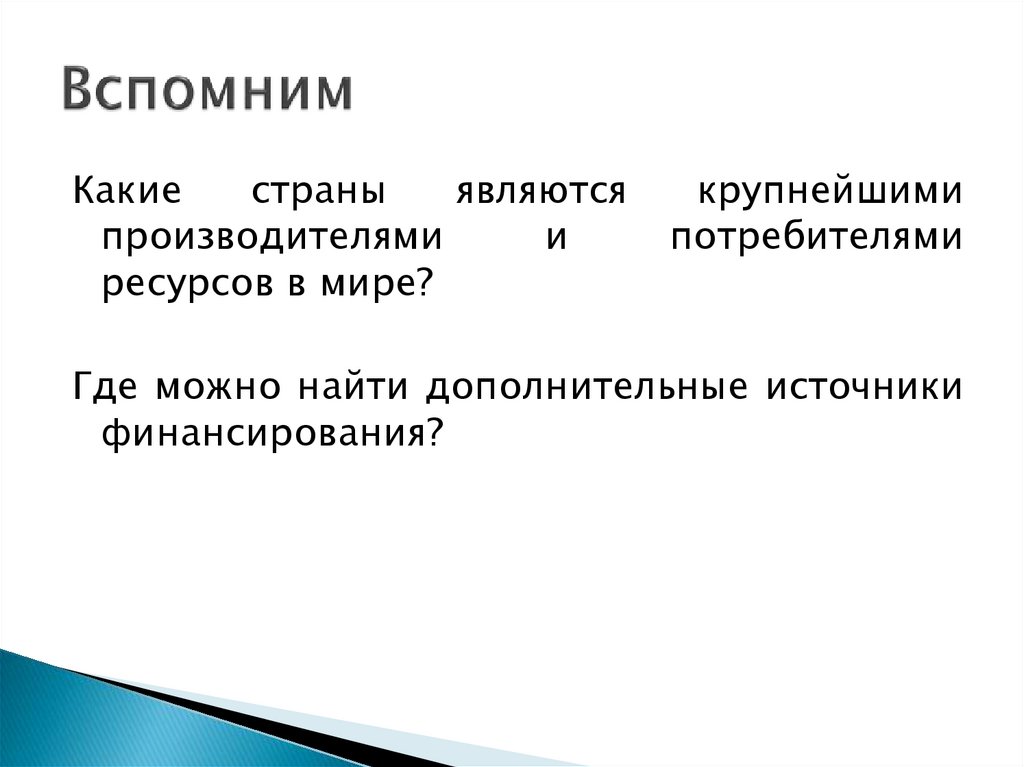 Вспомним

Какие страны являются крупнейшими производителями и потребителями ресурсов в мире?

Где можно найти дополнительные источники финансирования?